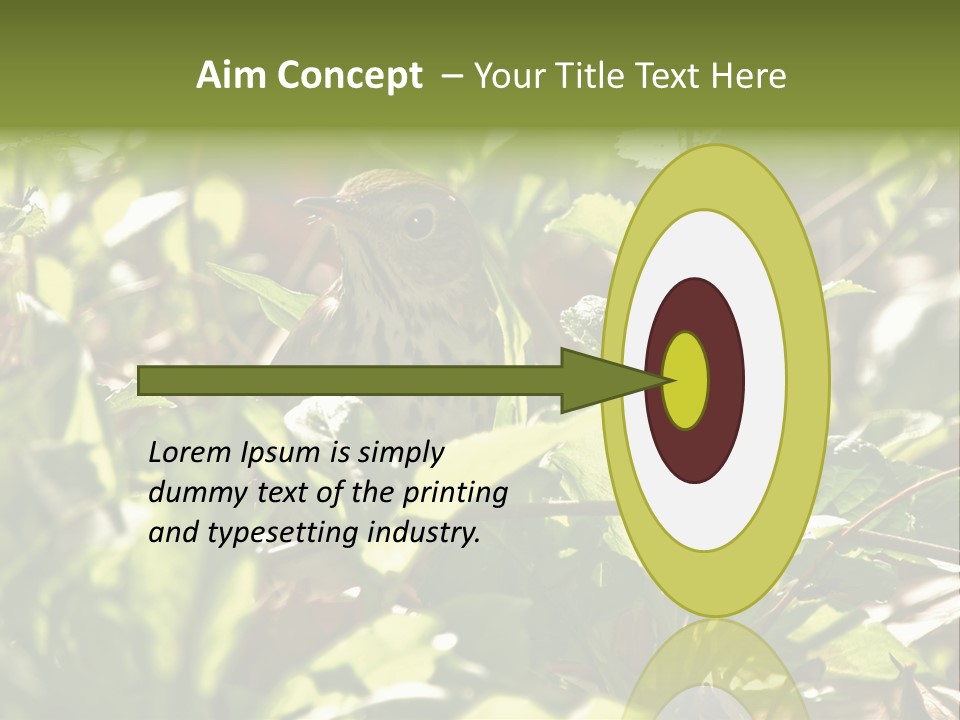 Aim Concept – Your Title Text Here

Lorem Ipsum is simply dummy text of the printing and typesetting industry.